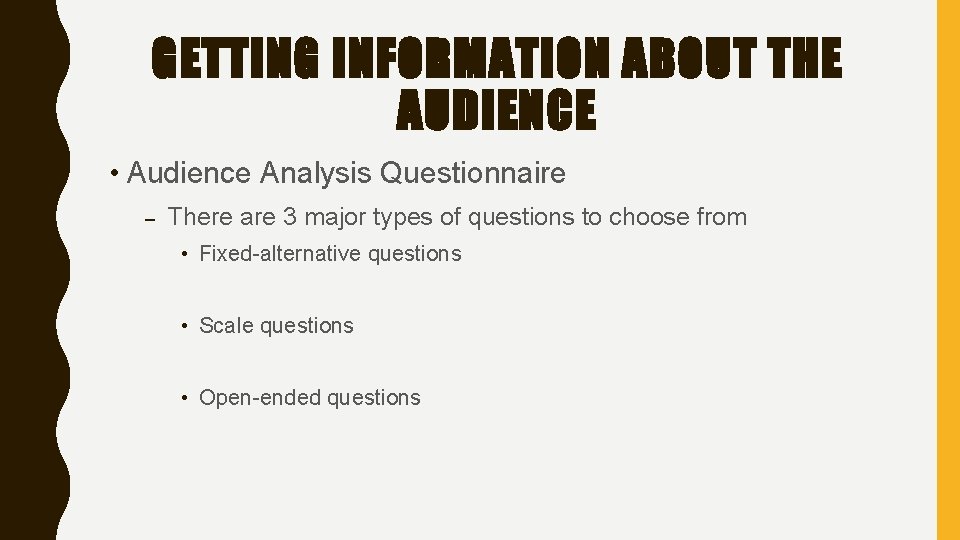 GETTING INFORMATION ABOUT THE AUDIENCE

• Audience Analysis Questionnaire

– There are 3 major types of questions to choose from

• Fixed-alternative questions

• Scale questions

• Open-ended questions